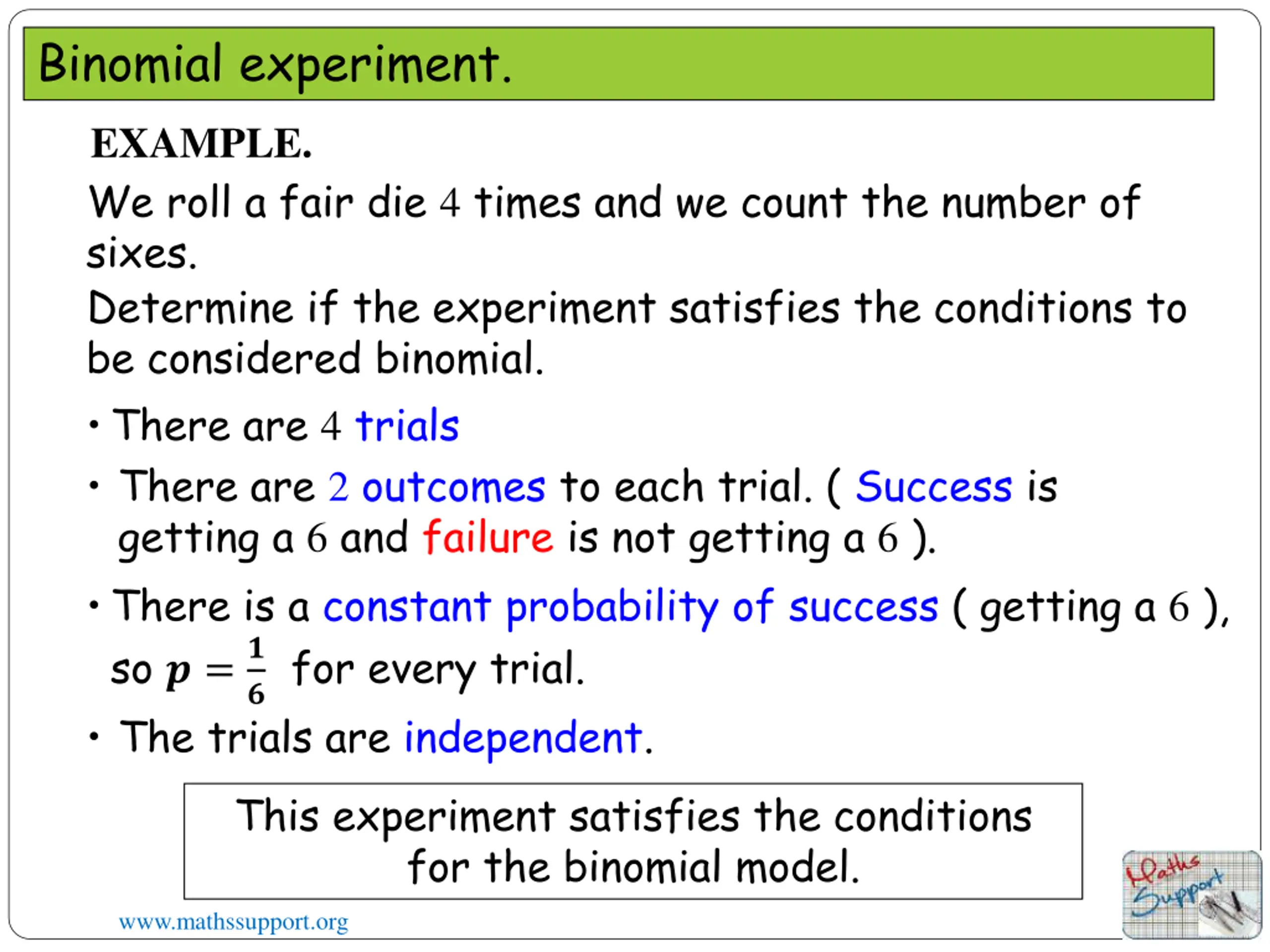 Binomial experiment.

EXAMPLE.

We roll a fair die $4$ times and we count the number of sixes.

Determine if the experiment satisfies the conditions to be considered binomial.

• There are $4$ trials

• There are $2$ outcomes to each trial. ( Success is getting a $6$ and failure is not getting a $6$ ).

• There is a constant probability of success ( getting a $6$ ), so $p = \frac{1}{6}$ for every trial.

• The trials are independent.

This experiment satisfies the conditions for the binomial model.

www.mathssupport.org

Maths Support